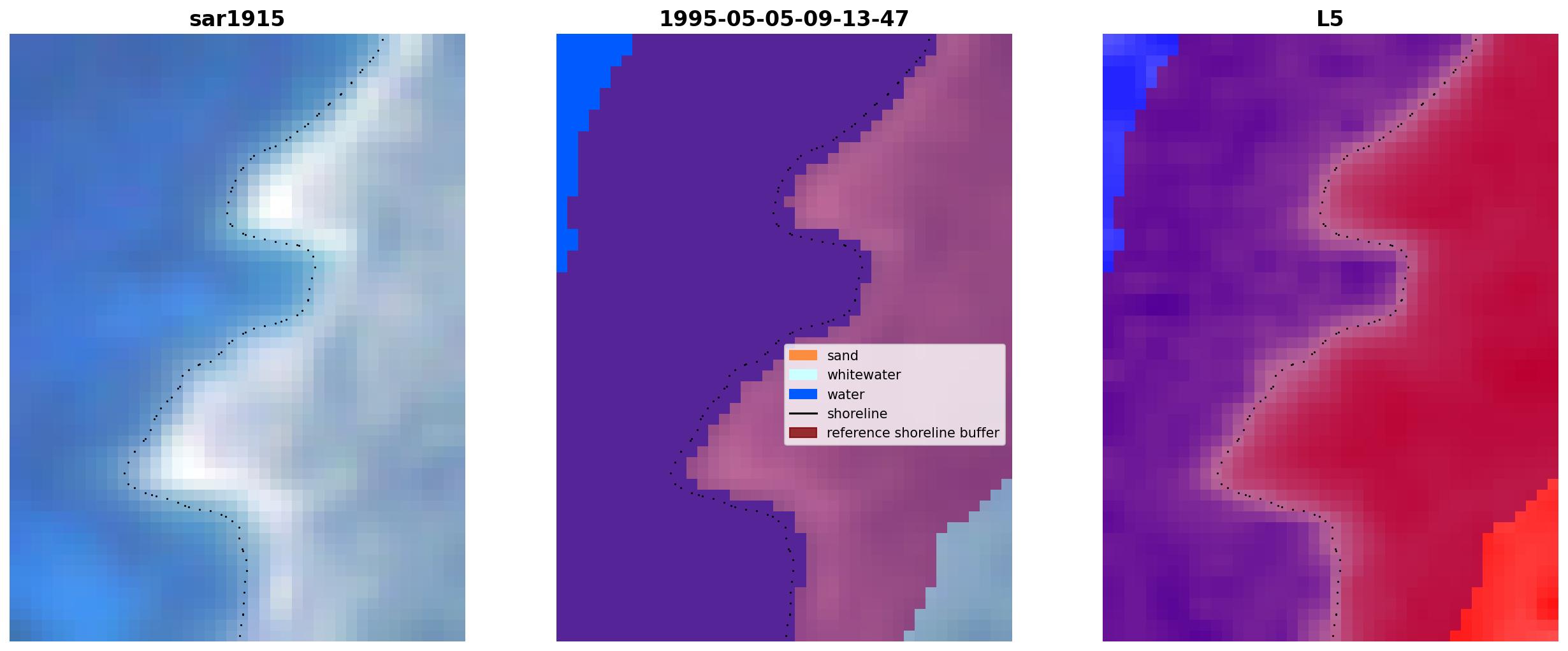 sar1915

1995-05-05-09-13-47

sand
whitewater
water
shoreline
reference shoreline buffer

L5